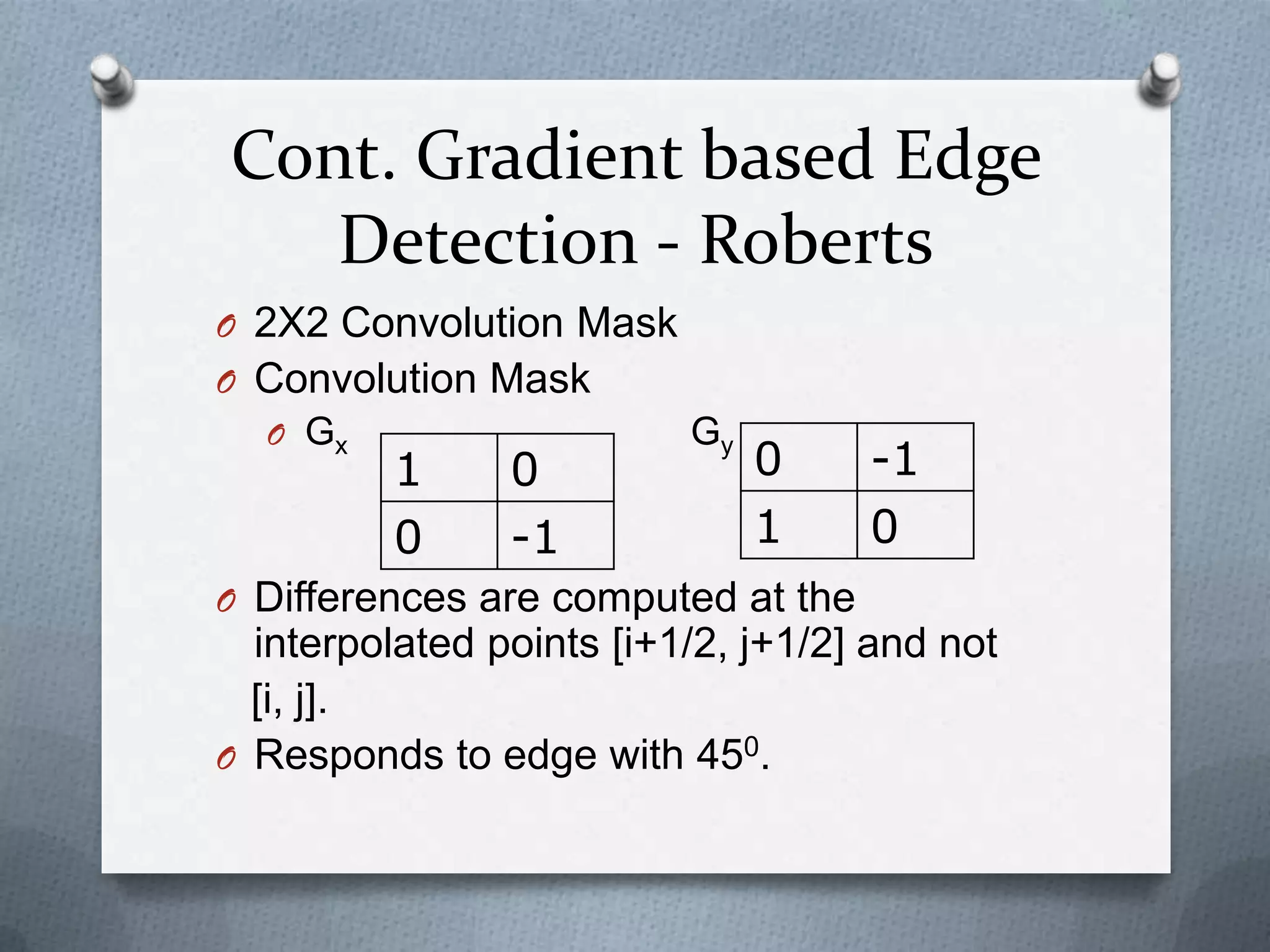 Cont. Gradient based Edge Detection - Roberts

2X2 Convolution Mask

Convolution Mask

$G_x$

| 1 | 0 |
|---|---|
| 0 | -1 |

$G_y$

| 0 | -1 |
|---|---|
| 1 | 0 |

Differences are computed at the interpolated points [i+1/2, j+1/2] and not [i, j].

Responds to edge with $45^0$.